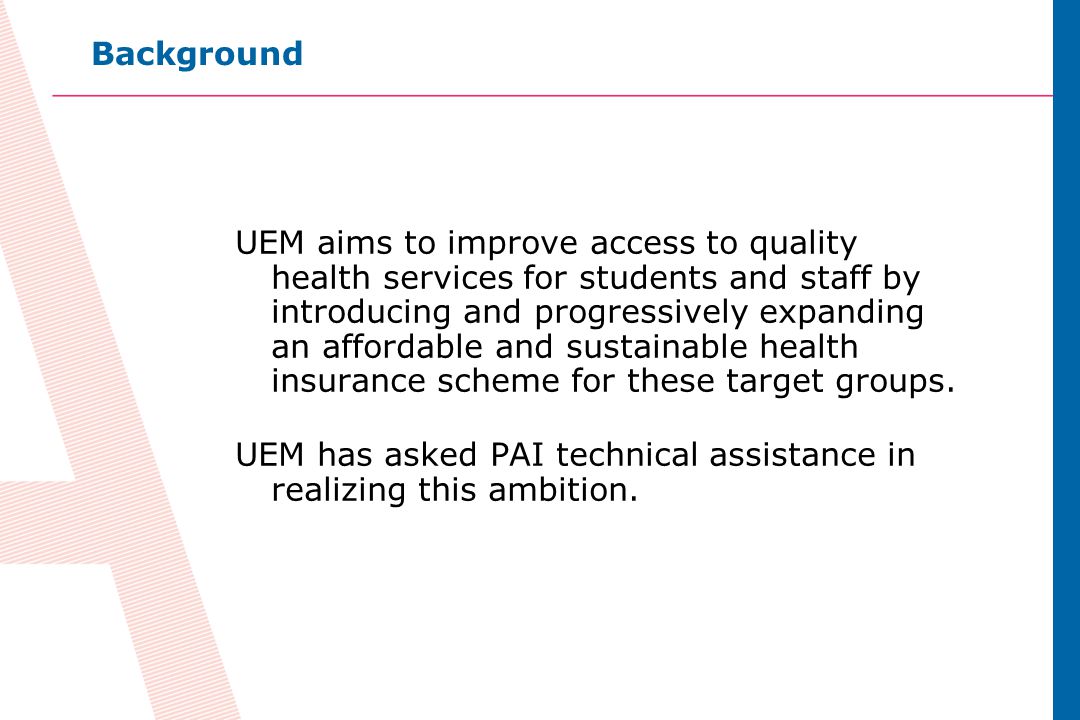 Background

UEM aims to improve access to quality health services for students and staff by introducing and progressively expanding an affordable and sustainable health insurance scheme for these target groups.

UEM has asked PAI technical assistance in realizing this ambition.